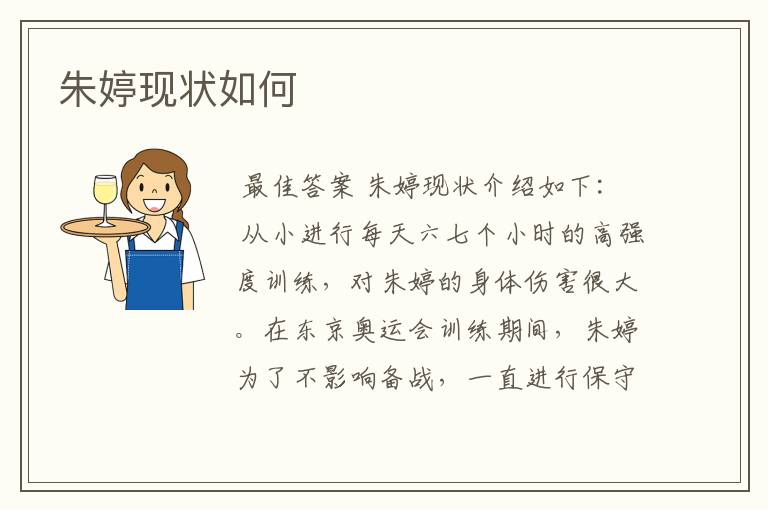 朱婷现状如何

最佳答案 朱婷现状介绍如下：从小进行每天六七个小时的高强度训练，对朱婷的身体伤害很大。在东京奥运会训练期间，朱婷为了不影响备战，一直进行保守